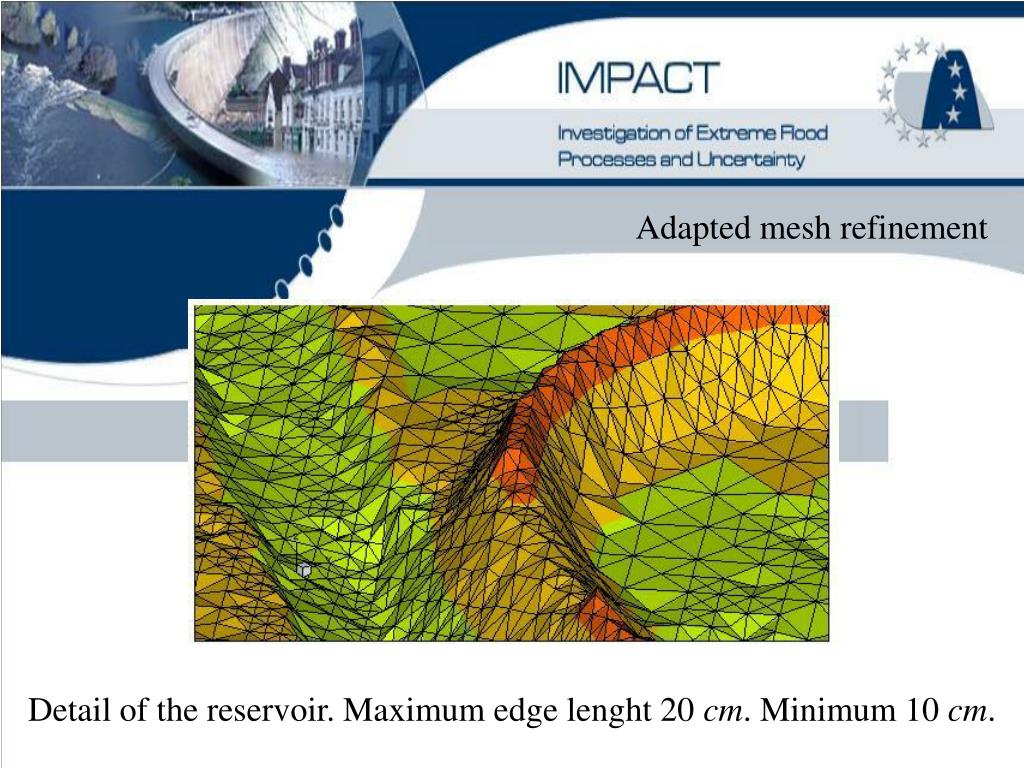 IMPACT

Investigation of Extreme Flood Processes and Uncertainty

Adapted mesh refinement

Detail of the reservoir. Maximum edge lenght 20 cm. Minimum 10 cm.